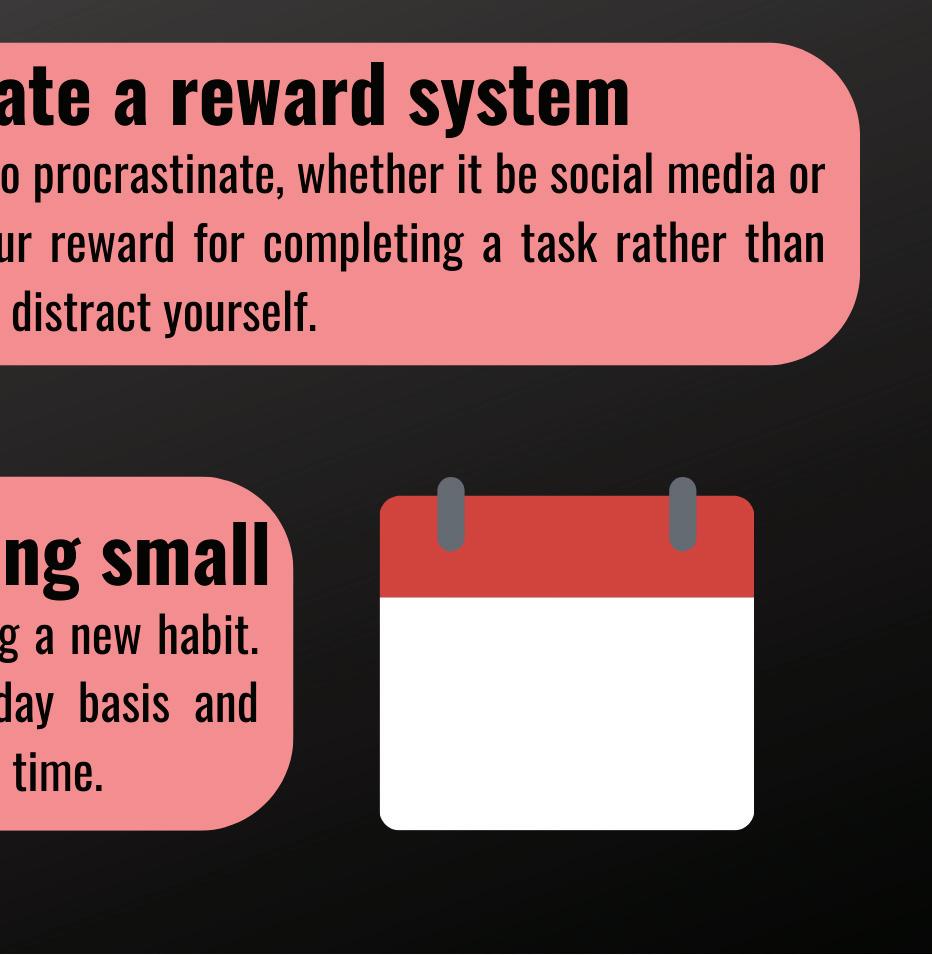 ate a reward system

o procrastinate, whether it be social media or ur reward for completing a task rather than distract yourself.

ng small

g a new habit. day basis and time.